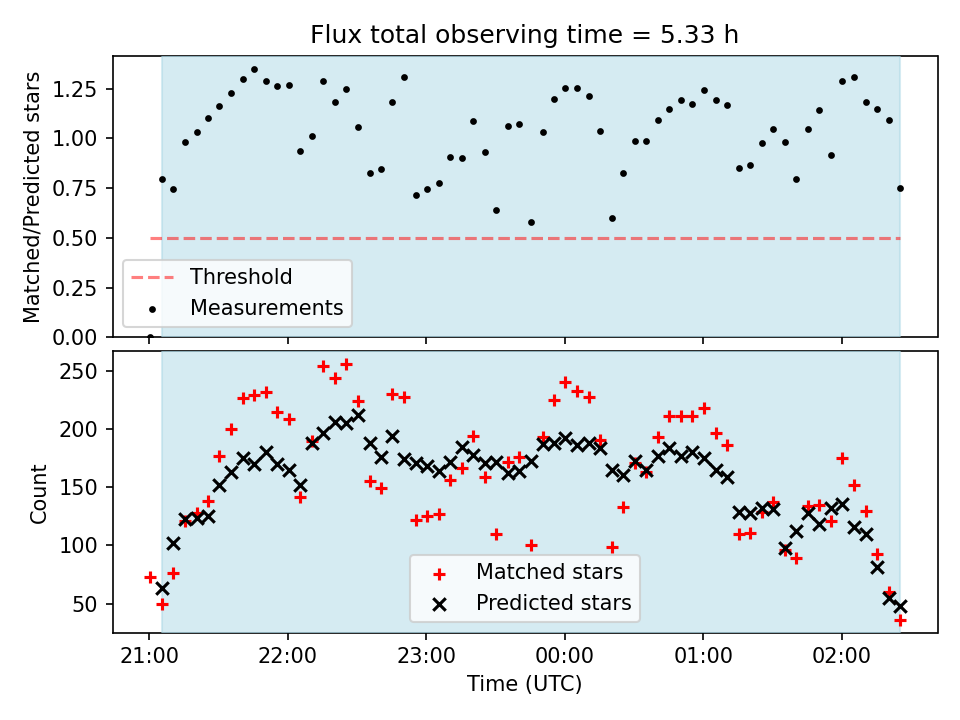 Flux total observing time = 5.33 h

Matched/Predicted stars

1.25
1.00
0.75
0.50
0.25
0.00

Threshold
Measurements

Count

250
200
150
100
50

Matched stars
Predicted stars

21:00
22:00
23:00
00:00
01:00
02:00

Time (UTC)